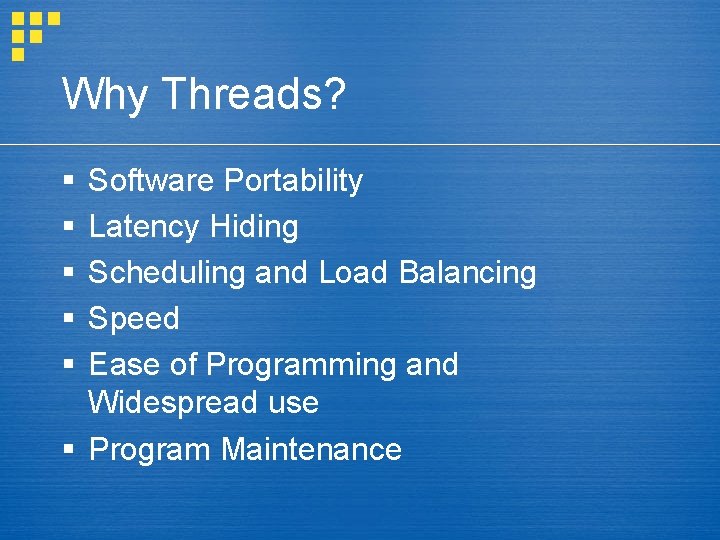 Why Threads?

▪ Software Portability
▪ Latency Hiding
▪ Scheduling and Load Balancing
▪ Speed
▪ Ease of Programming and Widespread use
▪ Program Maintenance